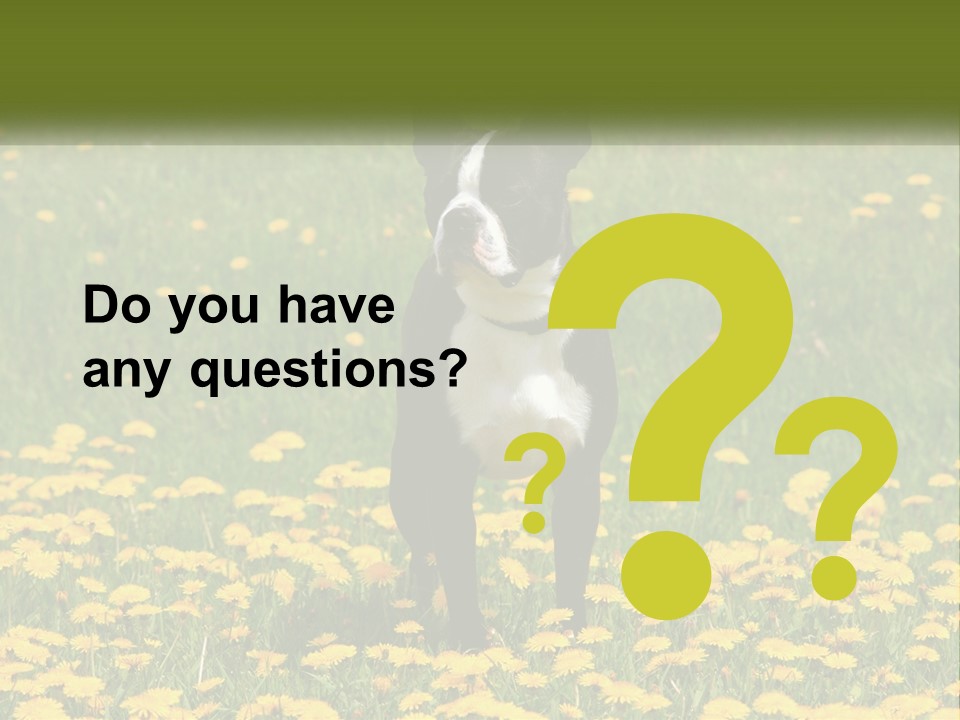 Do you have any questions?

?
?
?